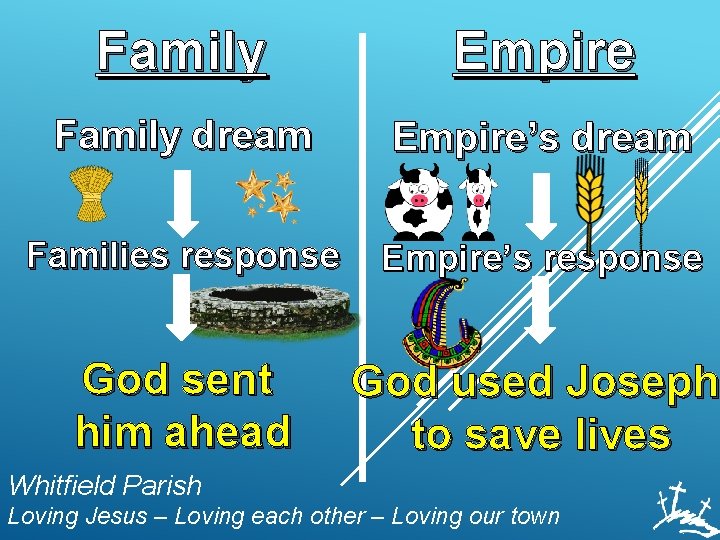 Family

Family dream

Families response

God sent him ahead

Empire

Empire's dream

Empire's response

God used Joseph to save lives

Whitfield Parish
Loving Jesus – Loving each other – Loving our town